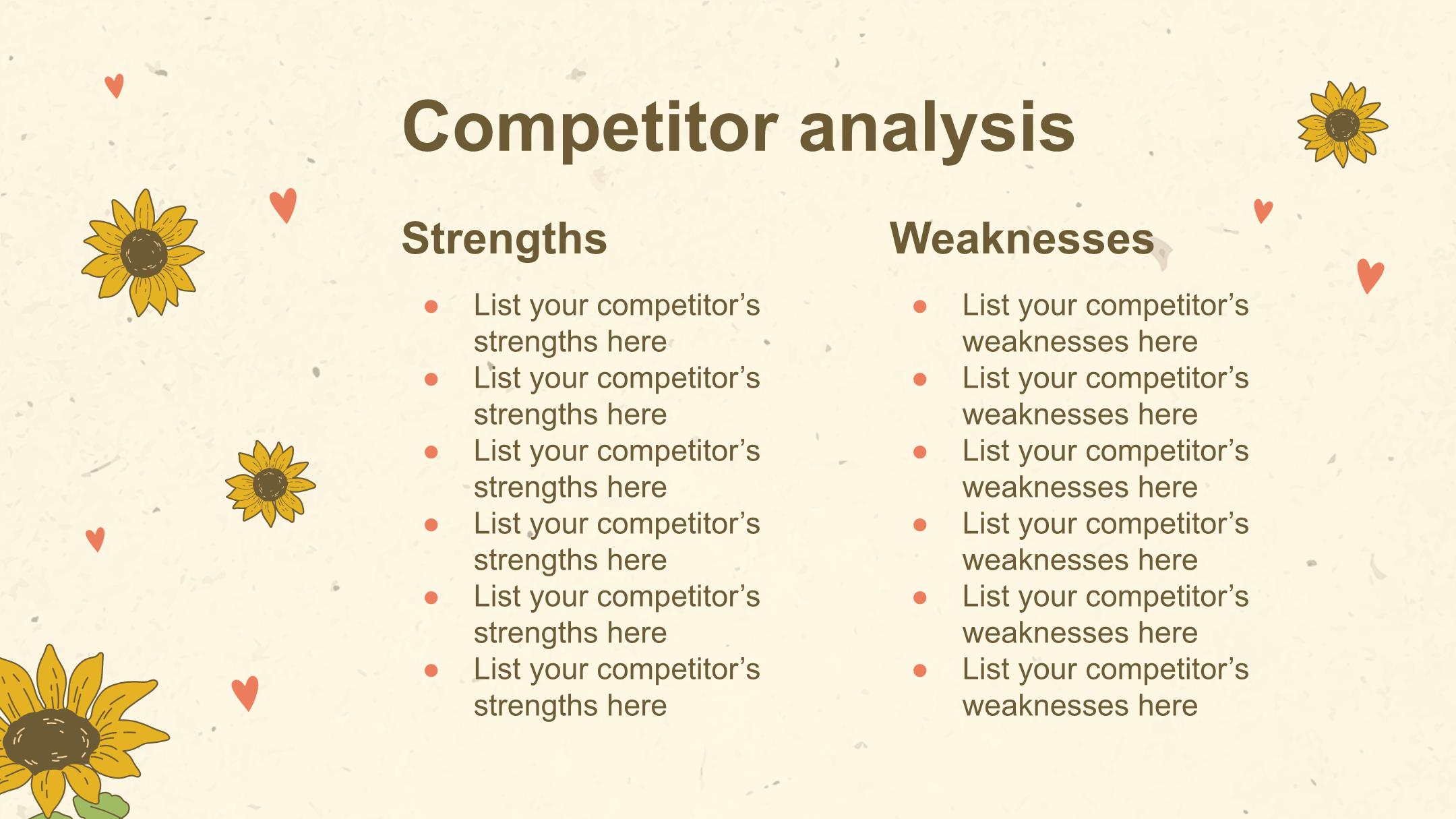 Competitor analysis

Strengths

- List your competitor’s strengths here
- List your competitor’s strengths here
- List your competitor’s strengths here
- List your competitor’s strengths here
- List your competitor’s strengths here
- List your competitor’s strengths here

Weaknesses

- List your competitor’s weaknesses here
- List your competitor’s weaknesses here
- List your competitor’s weaknesses here
- List your competitor’s weaknesses here
- List your competitor’s weaknesses here
- List your competitor’s weaknesses here